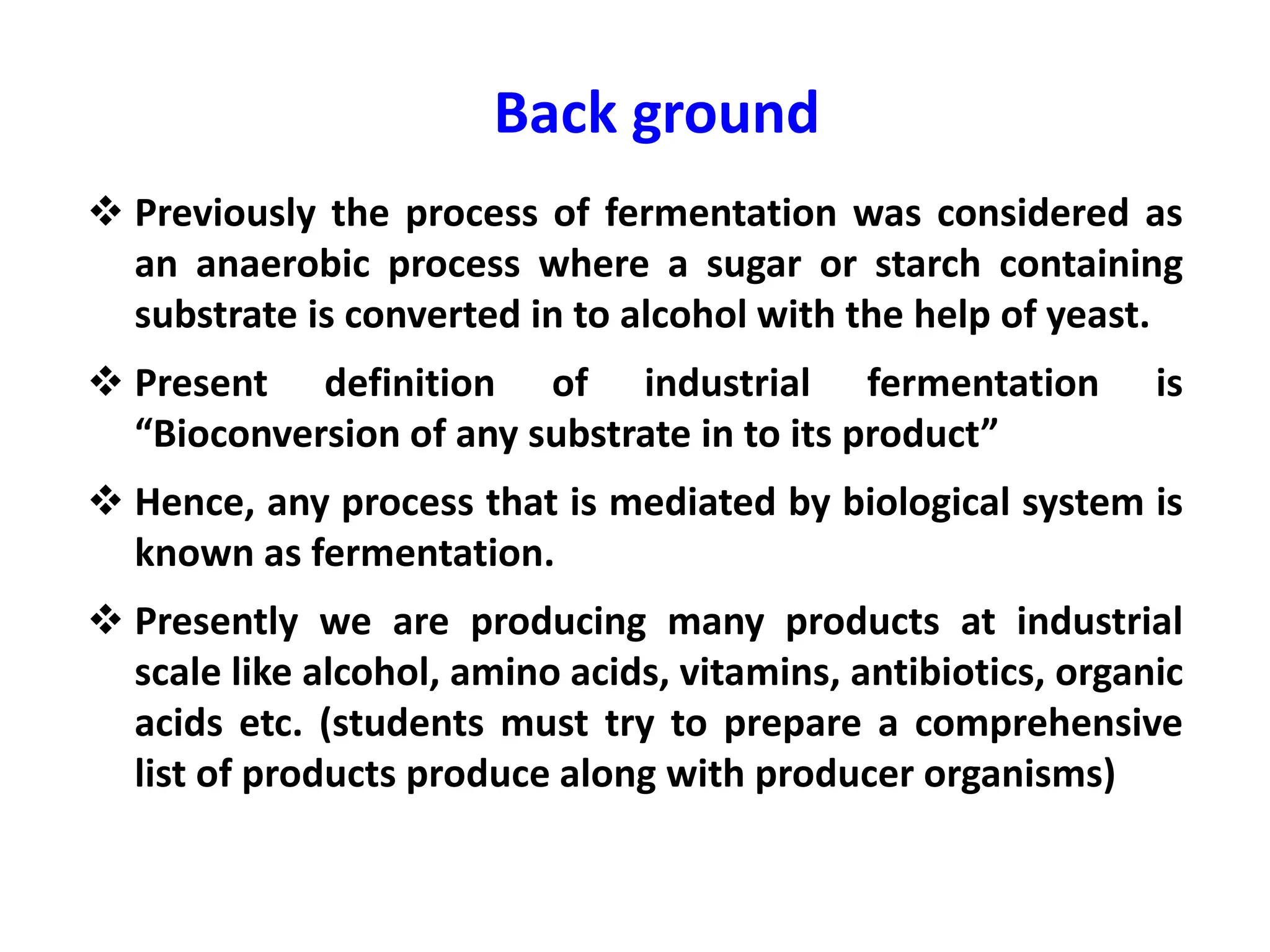 Back ground

❖ Previously the process of fermentation was considered as an anaerobic process where a sugar or starch containing substrate is converted in to alcohol with the help of yeast.

❖ Present definition of industrial fermentation is “Bioconversion of any substrate in to its product”

❖ Hence, any process that is mediated by biological system is known as fermentation.

❖ Presently we are producing many products at industrial scale like alcohol, amino acids, vitamins, antibiotics, organic acids etc. (students must try to prepare a comprehensive list of products produce along with producer organisms)